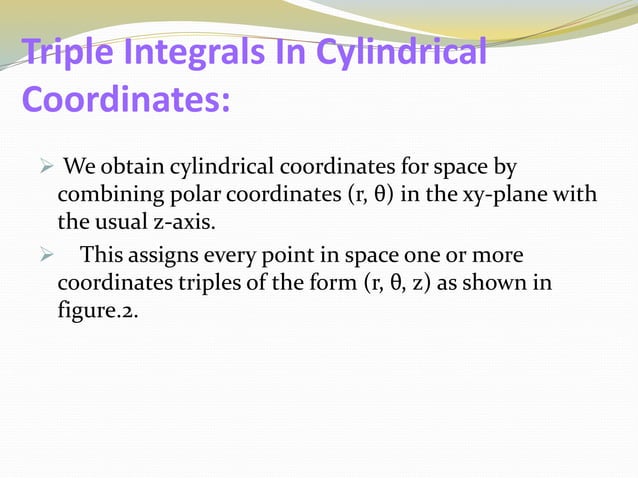 Triple Integrals In Cylindrical Coordinates:

➢ We obtain cylindrical coordinates for space by combining polar coordinates (r, θ) in the xy-plane with the usual z-axis.

➢ This assigns every point in space one or more coordinates triples of the form (r, θ, z) as shown in figure.2.